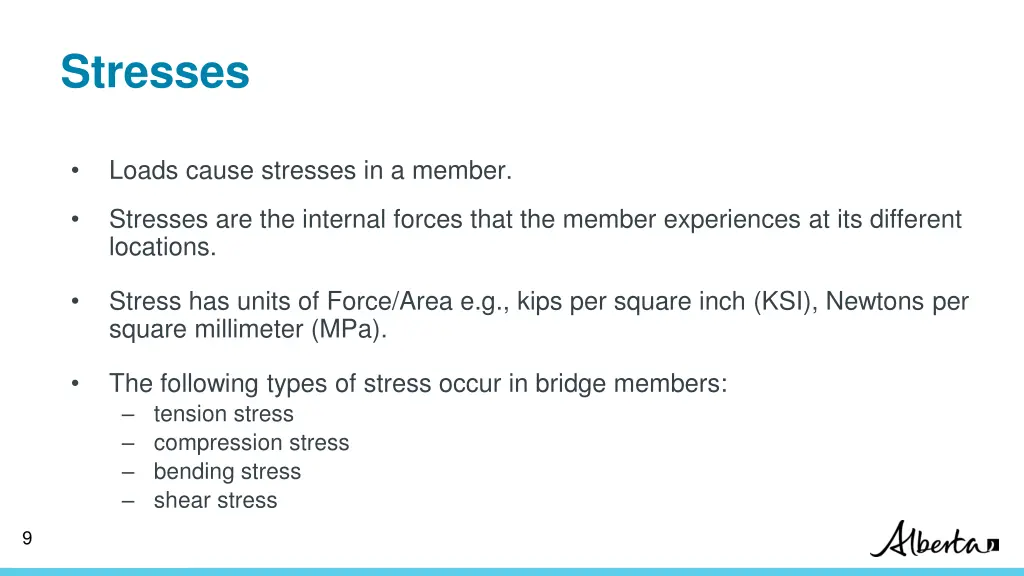 Stresses

• Loads cause stresses in a member.

• Stresses are the internal forces that the member experiences at its different locations.

• Stress has units of Force/Area e.g., kips per square inch (KSI), Newtons per square millimeter (MPa).

• The following types of stress occur in bridge members:
– tension stress
– compression stress
– bending stress
– shear stress

9

Alberta